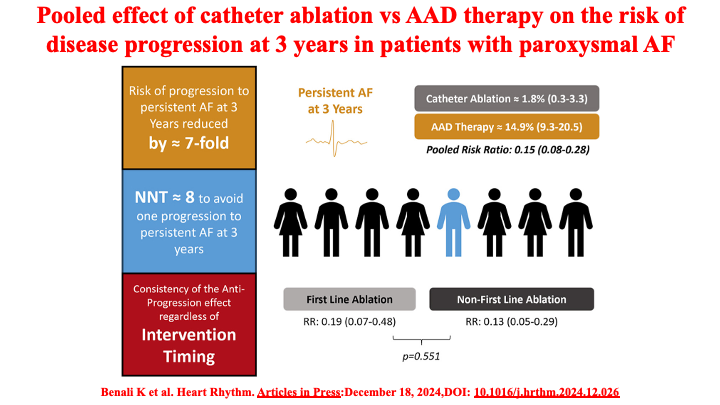 Pooled effect of catheter ablation vs AAD therapy on the risk of disease progression at 3 years in patients with paroxysmal AF

Risk of progression to persistent AF at 3 Years reduced by ≈ 7-fold

NNT ≈ 8 to avoid one progression to persistent AF at 3 years

Consistency of the Anti-Progression effect regardless of Intervention Timing

Persistent AF at 3 Years

Catheter Ablation ≈ 1.8% (0.3-3.3)

AAD Therapy ≈ 14.9% (9.3-20.5)

Pooled Risk Ratio: 0.15 (0.08-0.28)

First Line Ablation

RR: 0.19 (0.07-0.48)

Non-First Line Ablation

RR: 0.13 (0.05-0.29)

p=0.551

Benali K et al. Heart Rhythm. Articles in Press:December 18, 2024,DOI: 10.1016/j.hrthm.2024.12.026